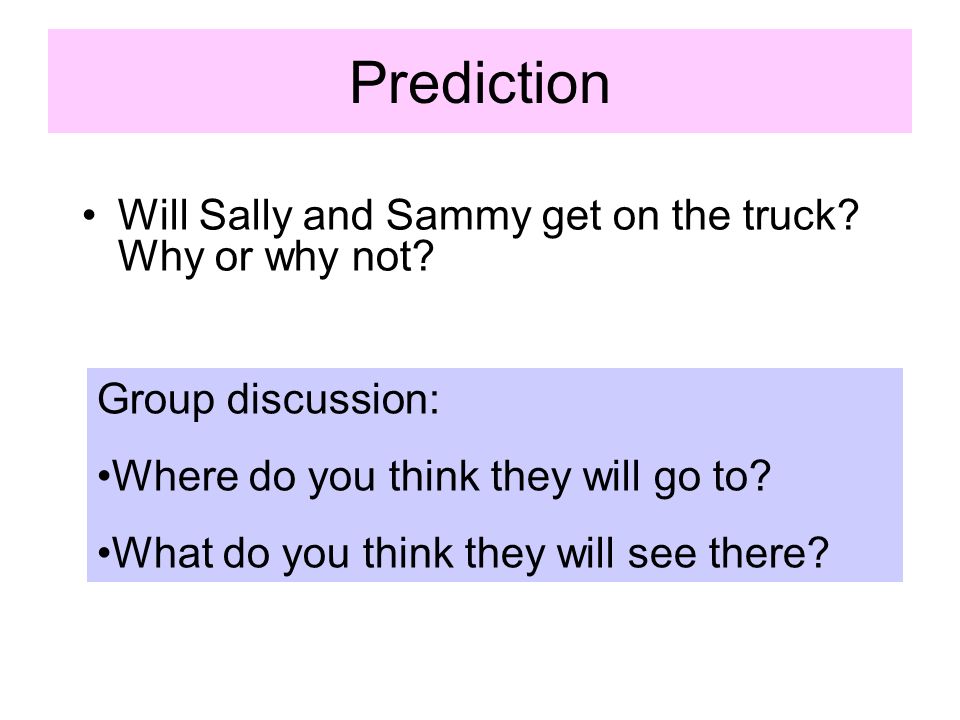 Prediction

• Will Sally and Sammy get on the truck? Why or why not?

Group discussion:

•Where do you think they will go to?

•What do you think they will see there?